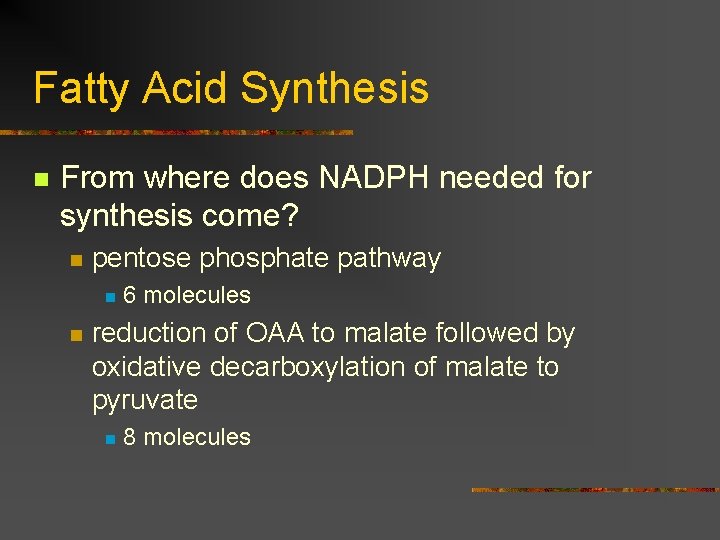 Fatty Acid Synthesis

From where does NADPH needed for synthesis come?

pentose phosphate pathway

6 molecules

reduction of OAA to malate followed by oxidative decarboxylation of malate to pyruvate

8 molecules